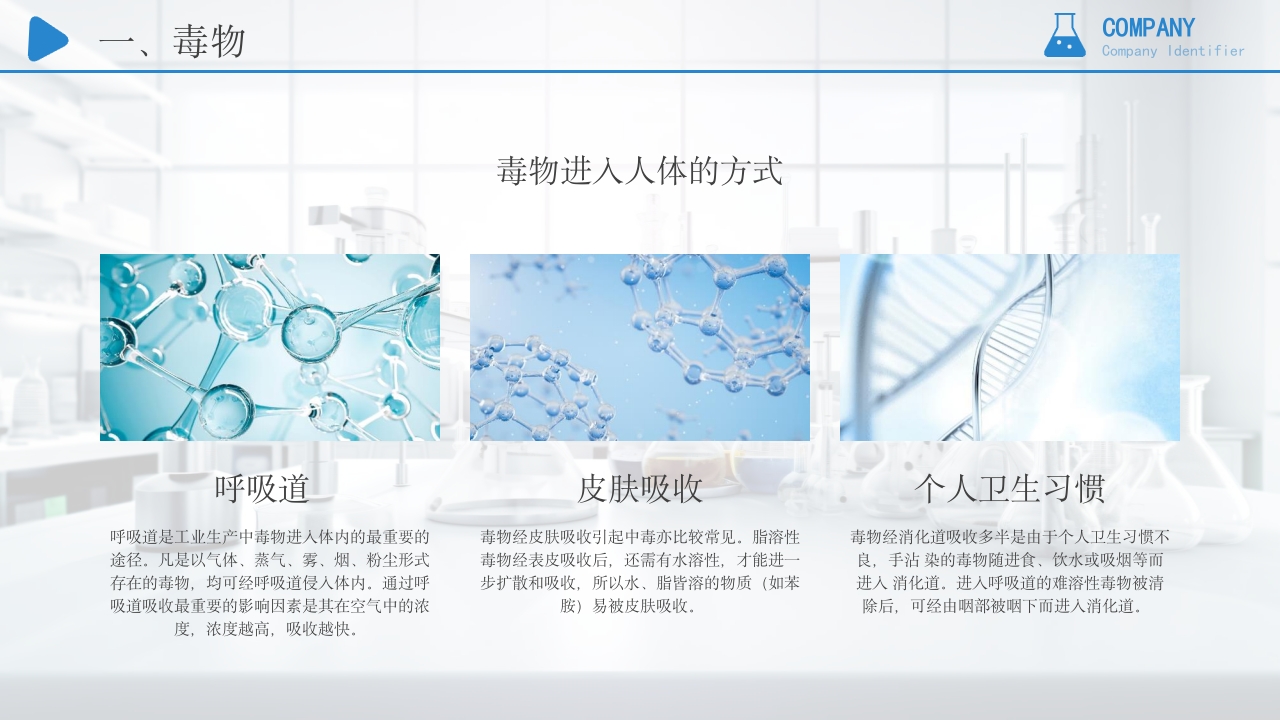 一、毒物

COMPANY
Company Identifier

毒物进入人体的方式

呼吸道

呼吸道是工业生产中毒物进入体内的最重要的途径。凡是以气体、蒸气、雾、烟、粉尘形式存在的毒物，均可经呼吸道侵入体内。通过呼吸道吸收最重要的影响因素是其在空气中的浓度，浓度越高，吸收越快。

皮肤吸收

毒物经皮肤吸收引起中毒亦比较常见。脂溶性毒物经表皮吸收后，还需有水溶性，才能进一步扩散和吸收，所以水、脂皆溶的物质（如苯胺）易被皮肤吸收。

个人卫生习惯

毒物经消化道吸收多半是由于个人卫生习惯不良，手沾 染的毒物随进食、饮水或吸烟等而进入 消化道。进入呼吸道的难溶性毒物被清除后，可经由咽部被咽下而进入消化道。